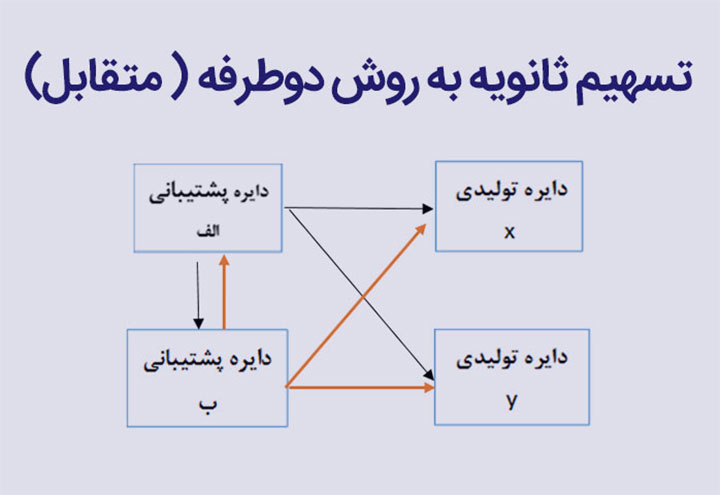 تسهیم ثانویه به روش دوطرفه ( متقابل)

دایره پشتیبانی
الف

دایره تولیدی
x

دایره پشتیبانی
ب

دایره تولیدی
y